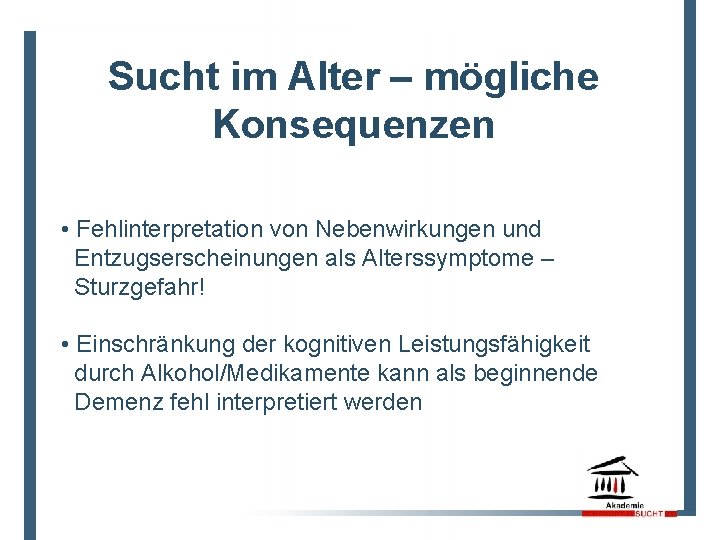 Sucht im Alter – mögliche Konsequenzen

• Fehlinterpretation von Nebenwirkungen und Entzugserscheinungen als Alterssymptome – Sturzgefahr!

• Einschränkung der kognitiven Leistungsfähigkeit durch Alkohol/Medikamente kann als beginnende Demenz fehl interpretiert werden

Akademie SUCHT